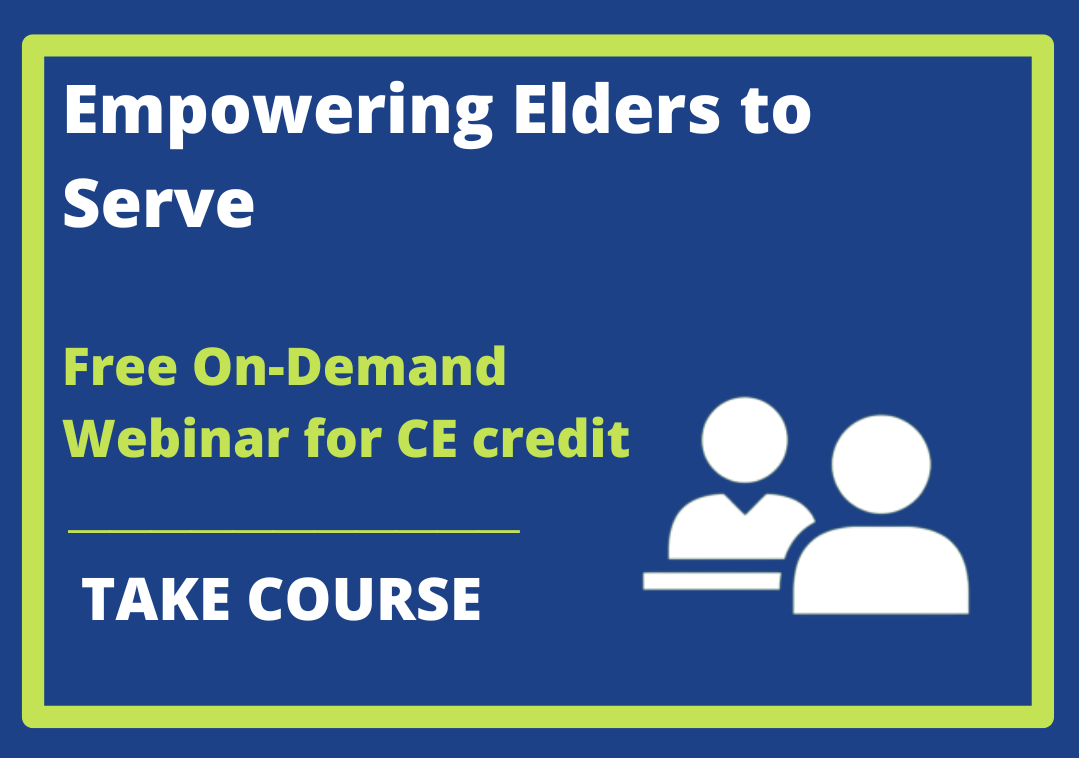 Empowering Elders to Serve

Free On-Demand Webinar for CE credit

TAKE COURSE